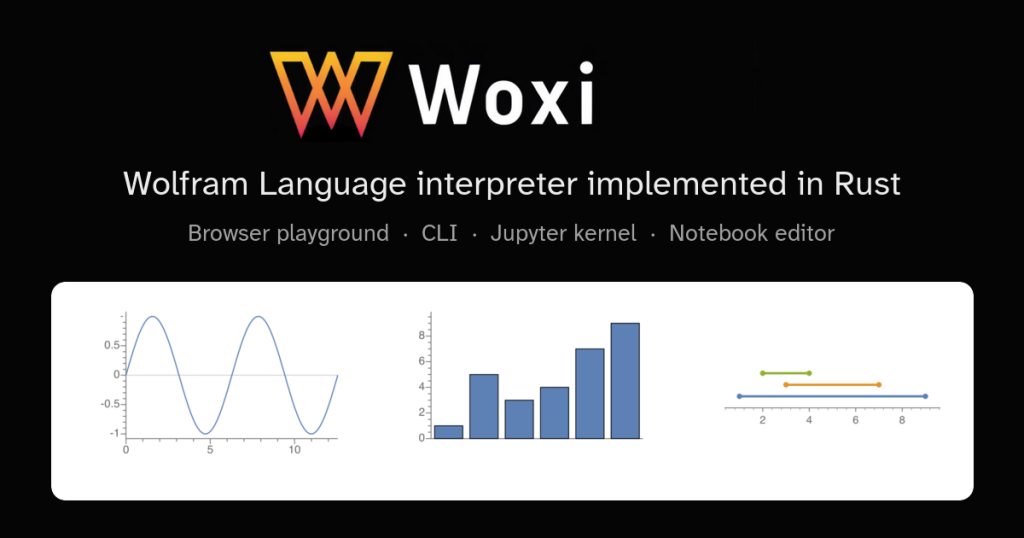 Woxi

Wolfram Language interpreter implemented in Rust

Browser playground · CLI · Jupyter kernel · Notebook editor

0.5
0
-0.5
-1
0
5
10

8
6
4
2
0

2
4
6
8